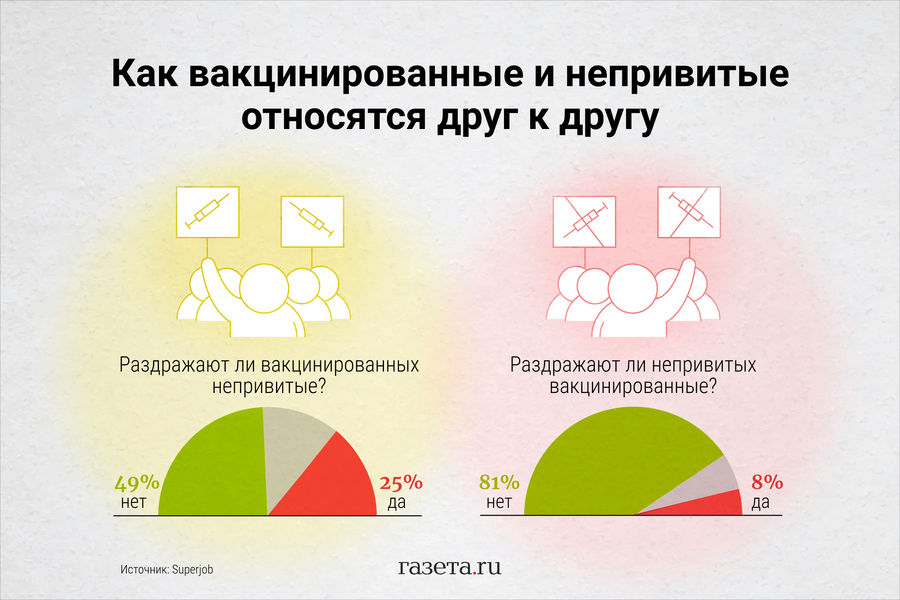 Как вакцинированные и непривитые относятся друг к другу

Раздражают ли вакцинированных непривитые?

49%
нет

25%
да

Раздражают ли непривитых вакцинированные?

81%
нет

8%
да

Источник: Superjob

газета.ru